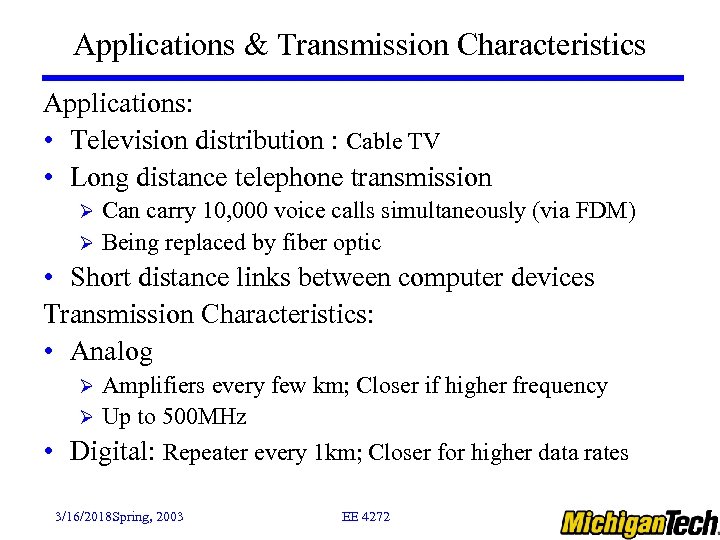 Applications & Transmission Characteristics

Applications:

• Television distribution : Cable TV
• Long distance telephone transmission
  ➢ Can carry 10,000 voice calls simultaneously (via FDM)
  ➢ Being replaced by fiber optic
• Short distance links between computer devices

Transmission Characteristics:

• Analog
  ➢ Amplifiers every few km; Closer if higher frequency
  ➢ Up to 500MHz
• Digital: Repeater every 1km; Closer for higher data rates

3/16/2018Spring, 2003

EE 4272

MichiganTech